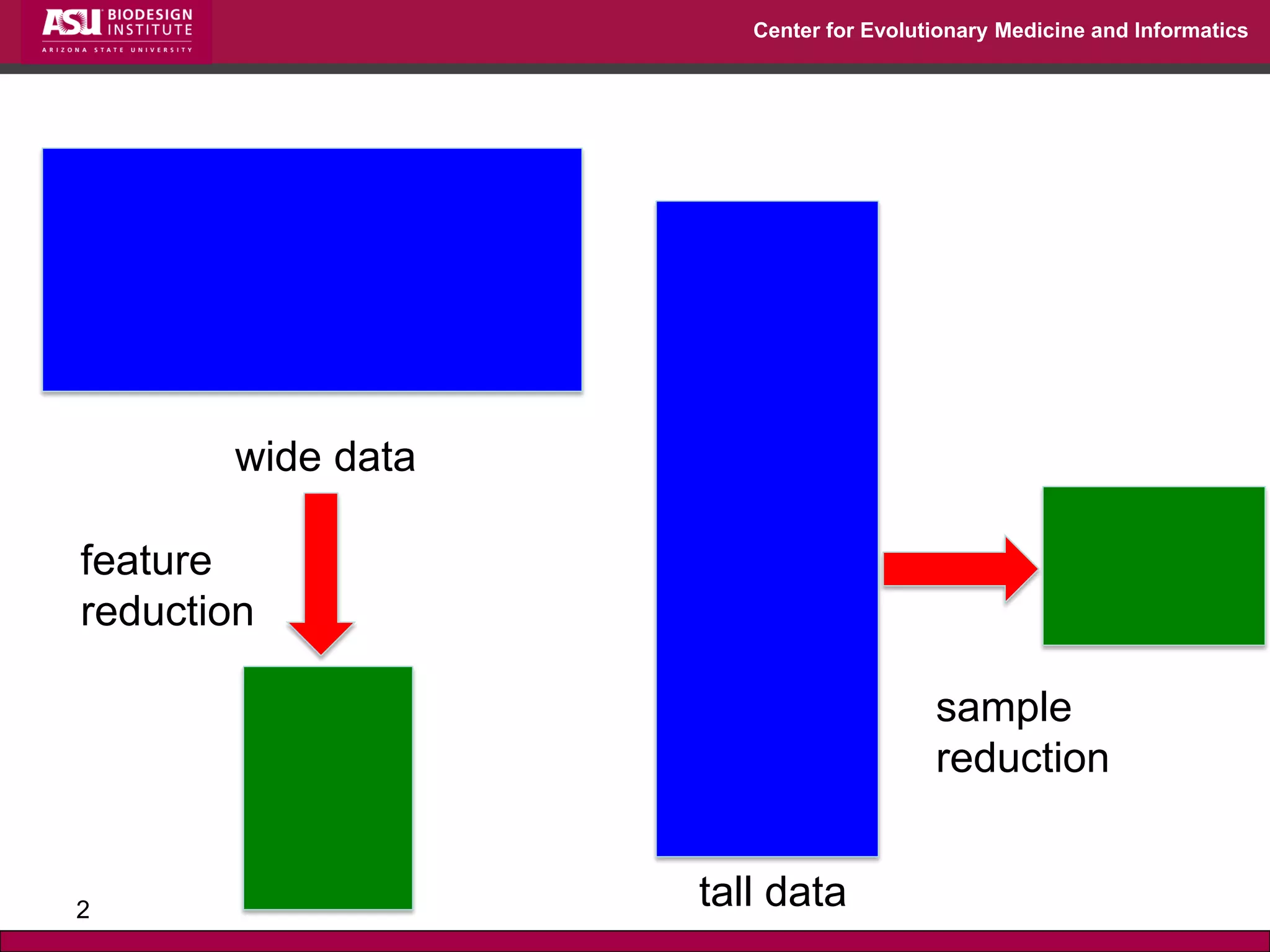 ASU BIODESIGN INSTITUTE
ARIZONA STATE UNIVERSITY

Center for Evolutionary Medicine and Informatics

wide data

feature reduction

sample reduction

tall data

2